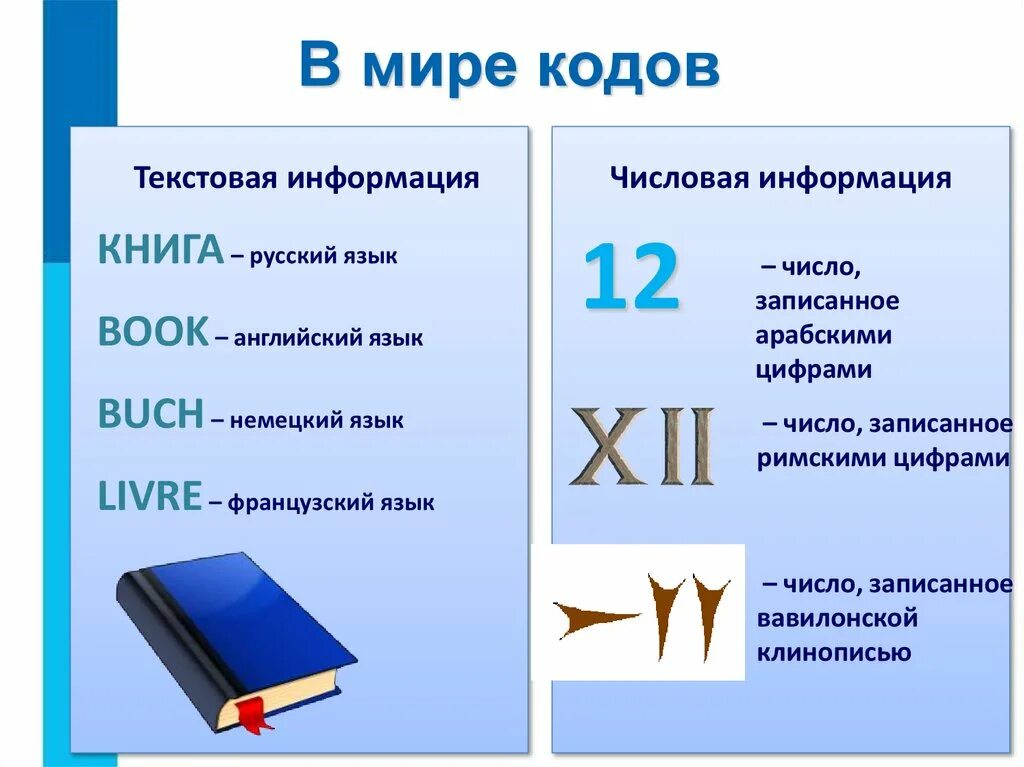 В мире кодов

Текстовая информация

КНИГА – русский язык

BOOK – английский язык

BUCH – немецкий язык

LIVRE – французский язык

Числовая информация

12 – число, записанное арабскими цифрами

XII – число, записанное римскими цифрами

– число, записанное вавилонской клинописью